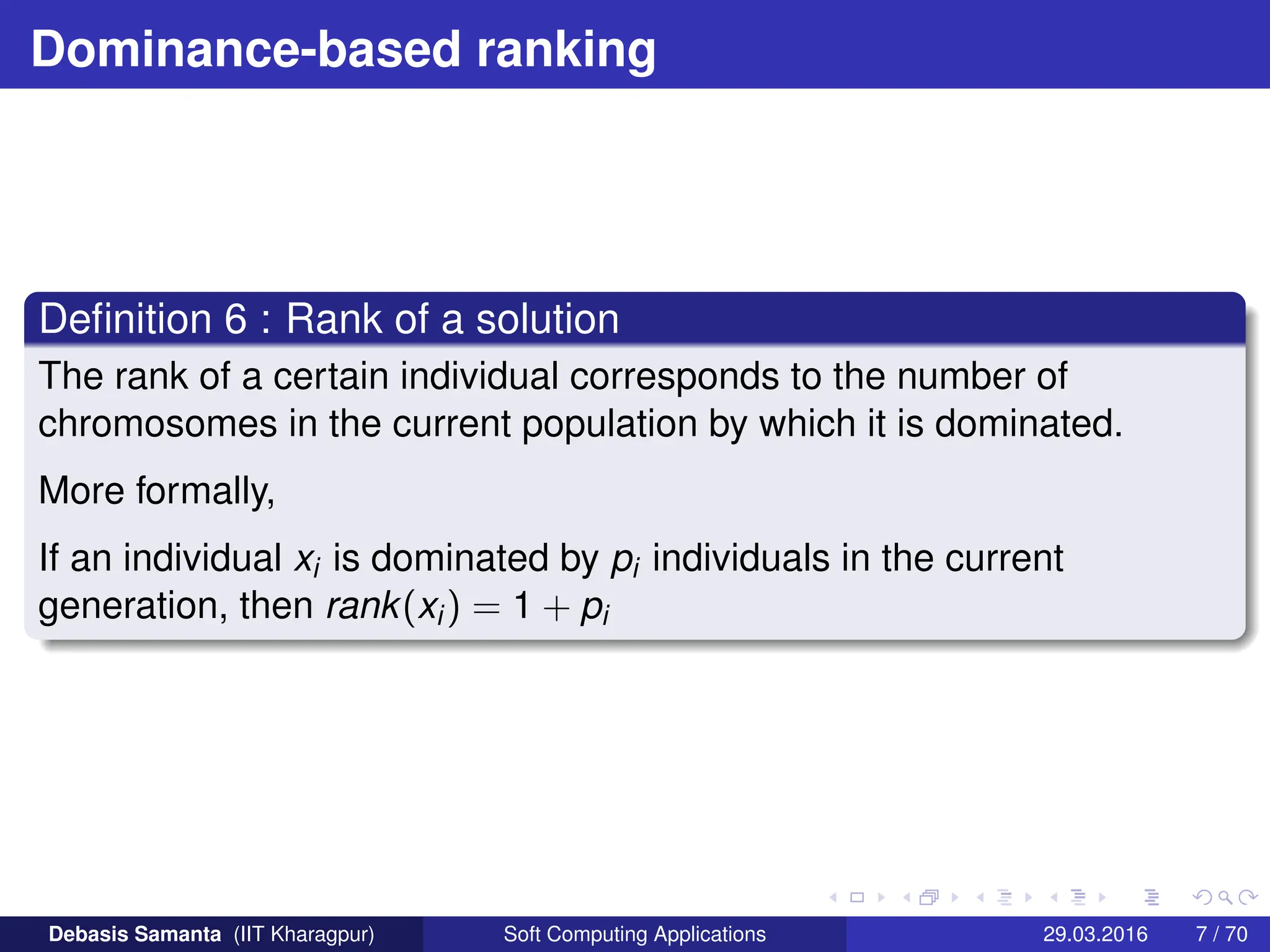 Dominance-based ranking

Definition 6 : Rank of a solution

The rank of a certain individual corresponds to the number of chromosomes in the current population by which it is dominated.

More formally,

If an individual $x_i$ is dominated by $p_i$ individuals in the current generation, then $rank(x_i) = 1 + p_i$

Debasis Samanta (IIT Kharagpur) Soft Computing Applications 29.03.2016 7 / 70